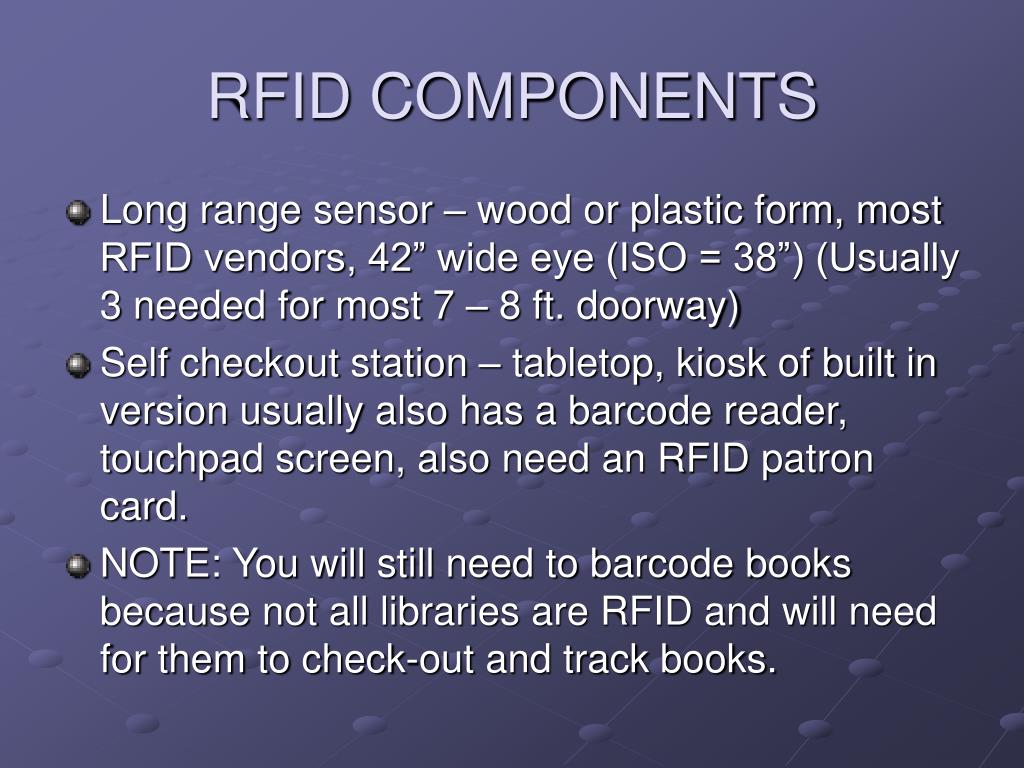 RFID COMPONENTS

Long range sensor – wood or plastic form, most RFID vendors, 42” wide eye (ISO = 38”) (Usually 3 needed for most 7 – 8 ft. doorway)

Self checkout station – tabletop, kiosk of built in version usually also has a barcode reader, touchpad screen, also need an RFID patron card.

NOTE: You will still need to barcode books because not all libraries are RFID and will need for them to check-out and track books.